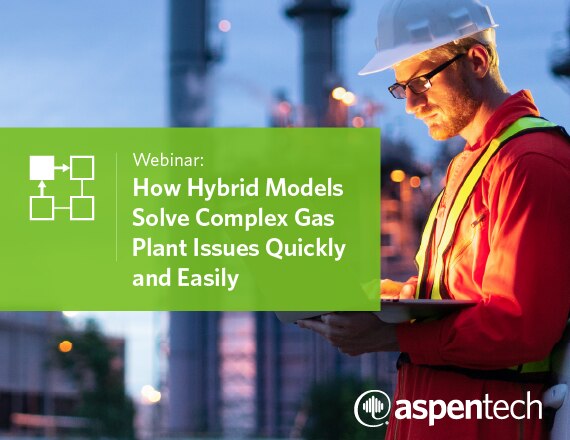 Webinar:
How Hybrid Models Solve Complex Gas Plant Issues Quickly and Easily

aspentech